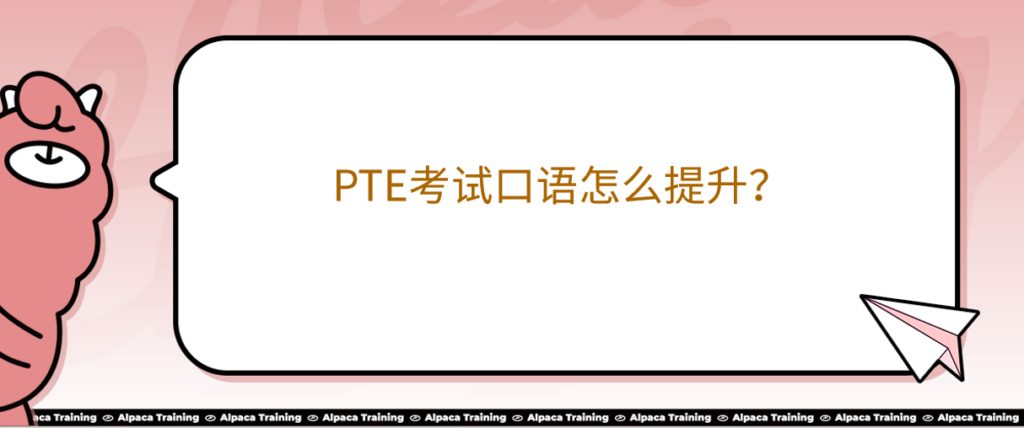 PTE考试口语怎么提升?

Alpaca Training Alpaca Training Alpaca Training Alpaca Training Alpaca Training Alpaca Training Alpaca Training Alpaca Training Alpaca Training Alpaca Training